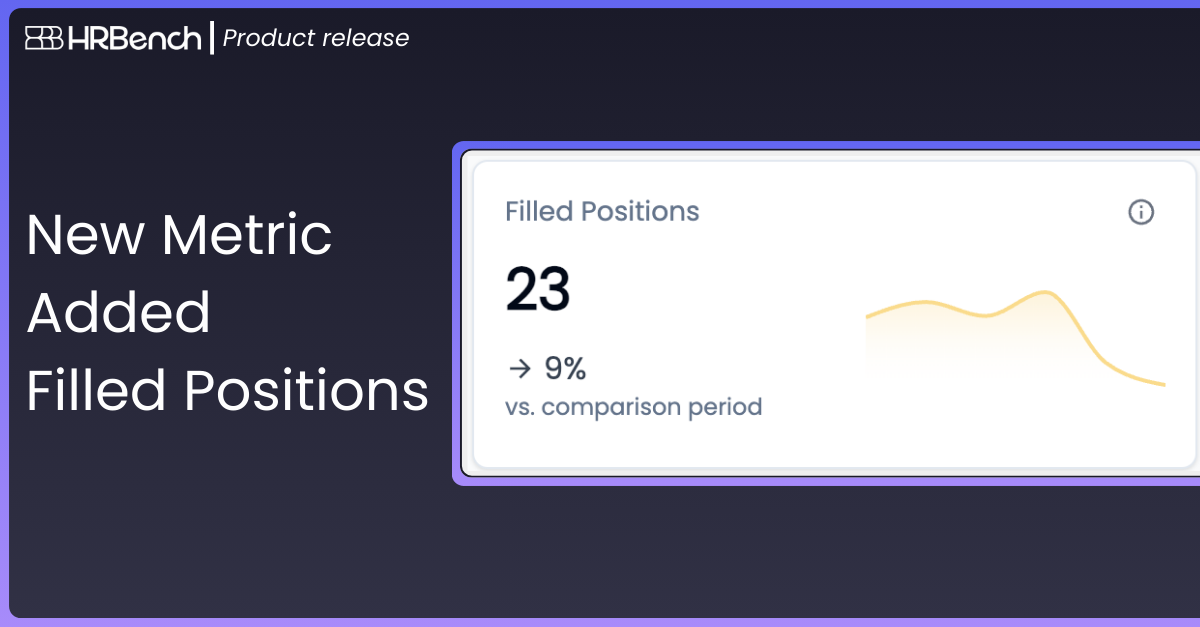 HRBench | Product release

New Metric Added Filled Positions

Filled Positions

23

→ 9%
vs. comparison period